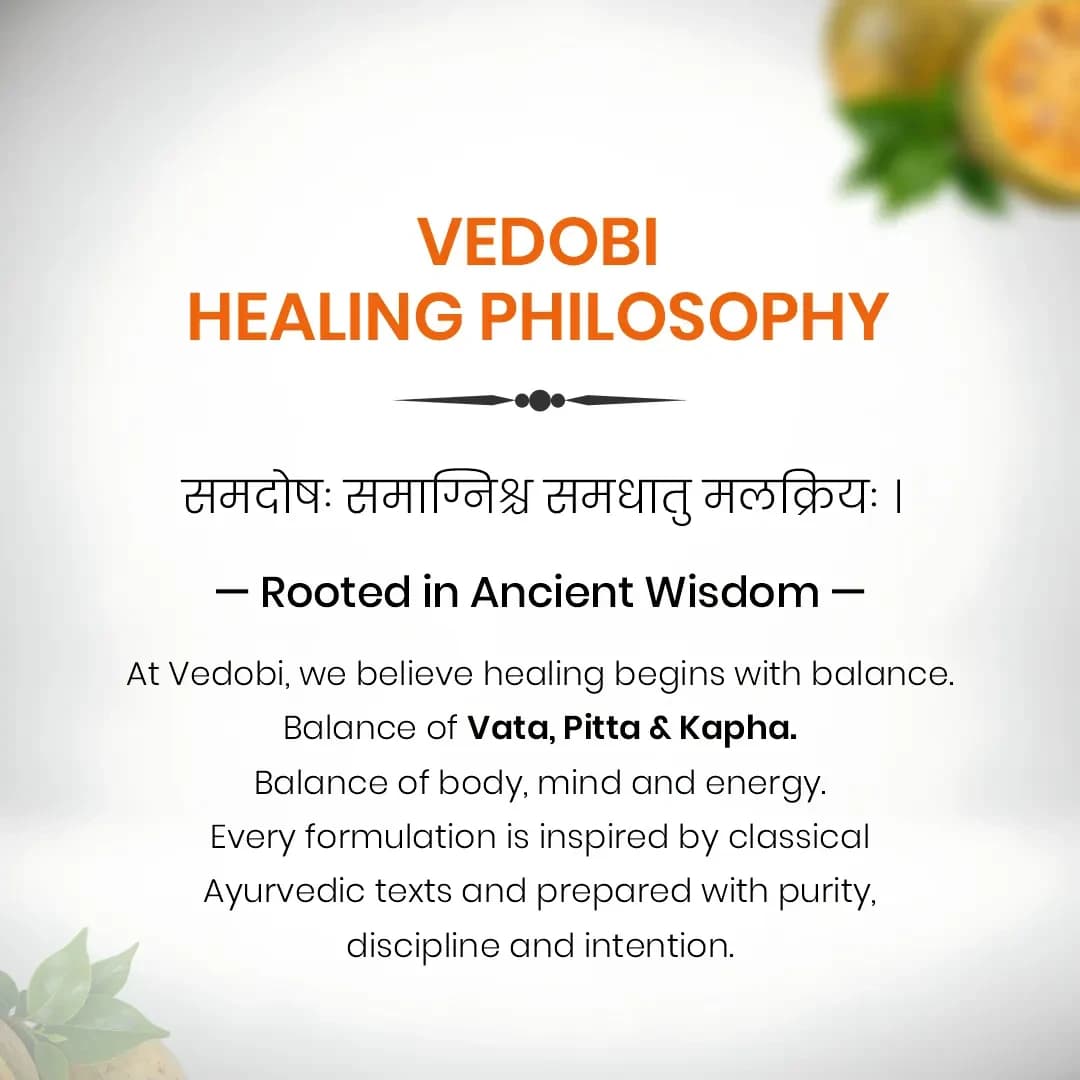 VEDOBI
HEALING PHILOSOPHY

समदोषः समाग्निश्च समधातु मलक्रियः ।

— Rooted in Ancient Wisdom —

At Vedobi, we believe healing begins with balance.
Balance of Vata, Pitta & Kapha.
Balance of body, mind and energy.
Every formulation is inspired by classical Ayurvedic texts and prepared with purity, discipline and intention.